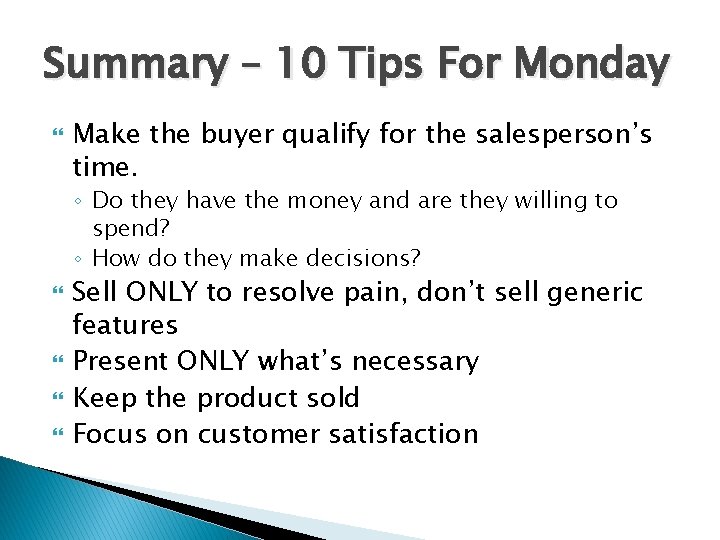 Summary – 10 Tips For Monday

Make the buyer qualify for the salesperson's time.
◦ Do they have the money and are they willing to spend?
◦ How do they make decisions?

Sell ONLY to resolve pain, don't sell generic features

Present ONLY what's necessary

Keep the product sold

Focus on customer satisfaction